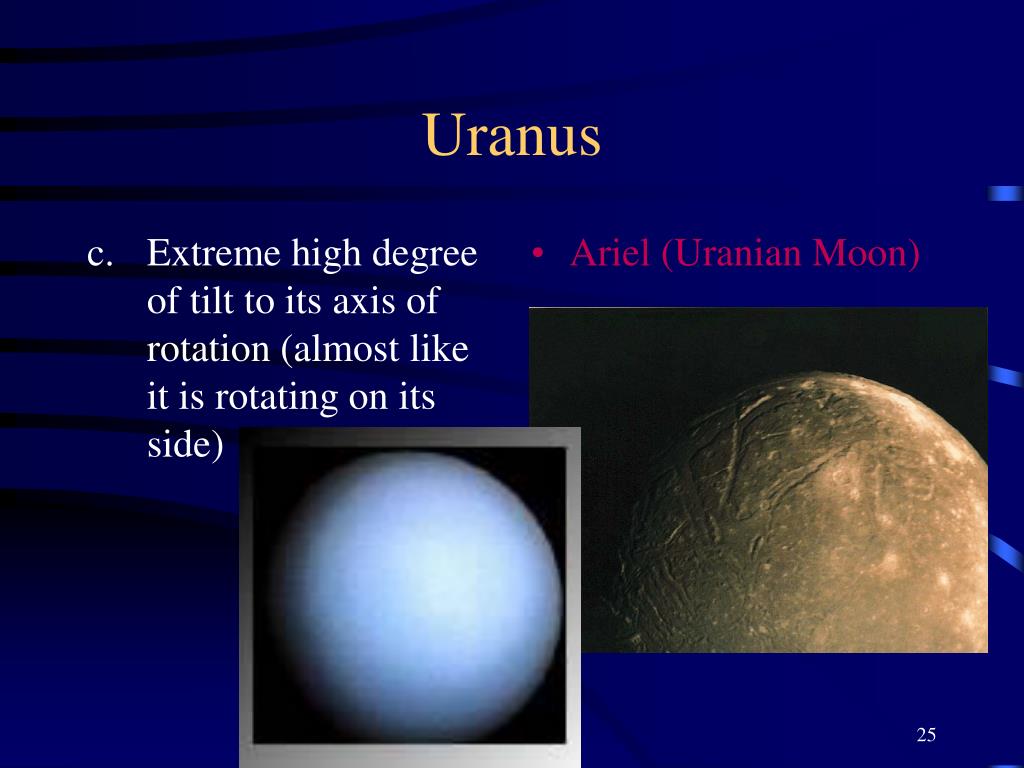 Uranus

c. Extreme high degree of tilt to its axis of rotation (almost like it is rotating on its side)

• Ariel (Uranian Moon)

25